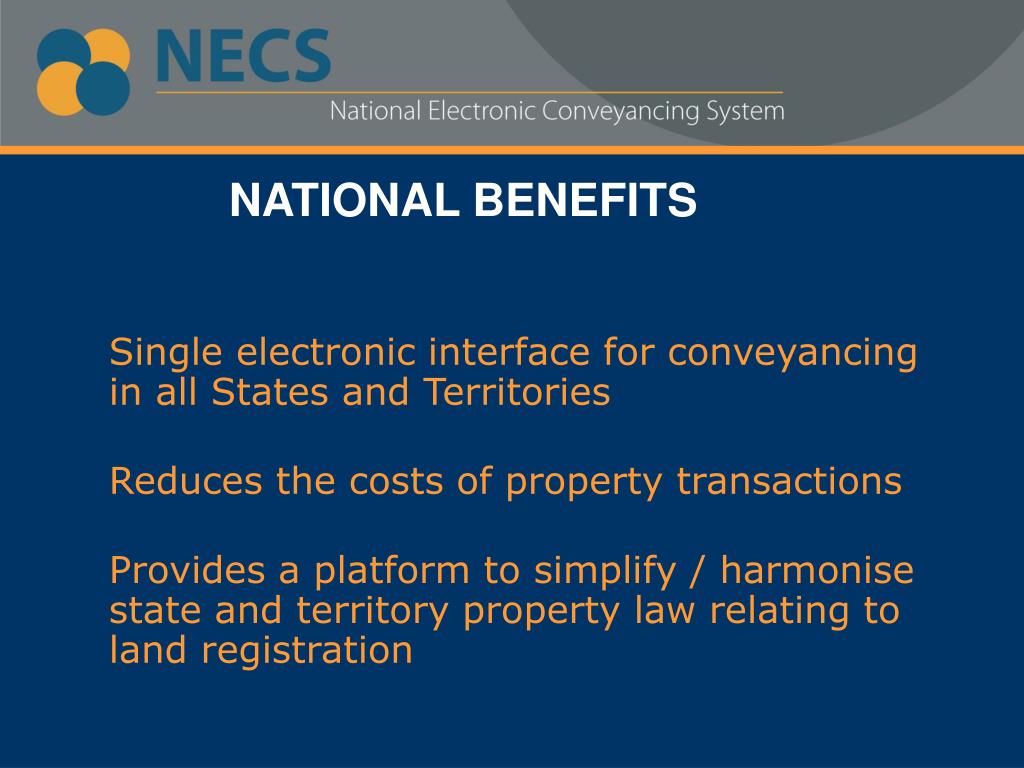 NECS
National Electronic Conveyancing System

NATIONAL BENEFITS

Single electronic interface for conveyancing in all States and Territories

Reduces the costs of property transactions

Provides a platform to simplify / harmonise state and territory property law relating to land registration